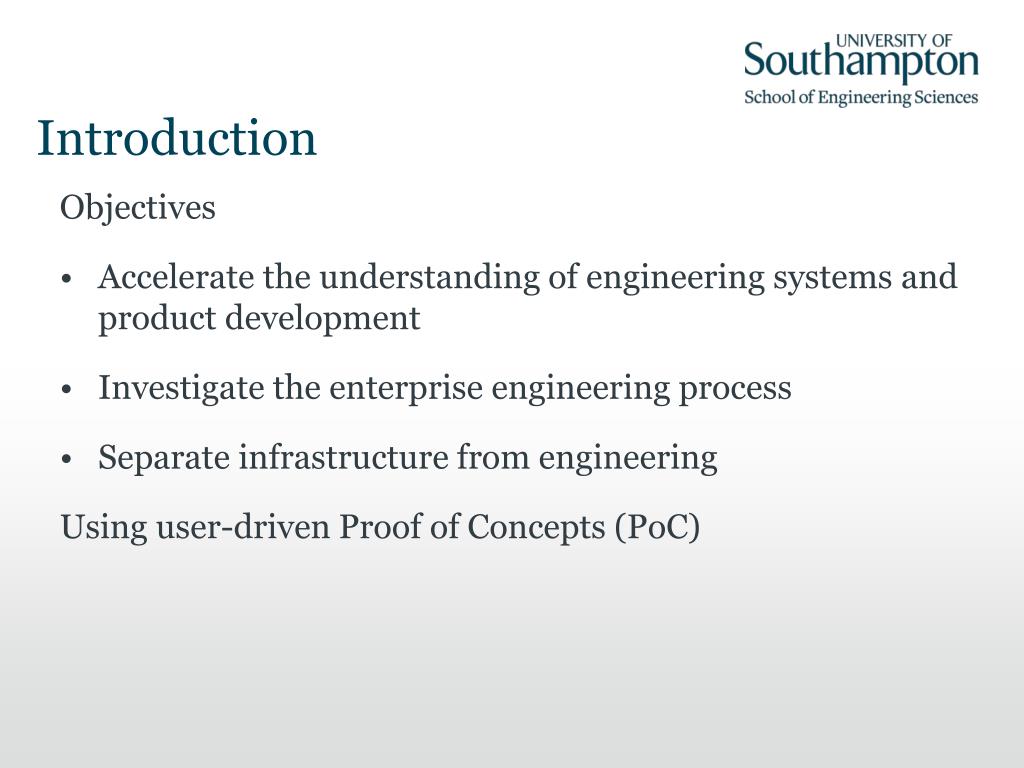 UNIVERSITY OF
Southampton
School of Engineering Sciences

Introduction

Objectives

• Accelerate the understanding of engineering systems and product development

• Investigate the enterprise engineering process

• Separate infrastructure from engineering

Using user-driven Proof of Concepts (PoC)